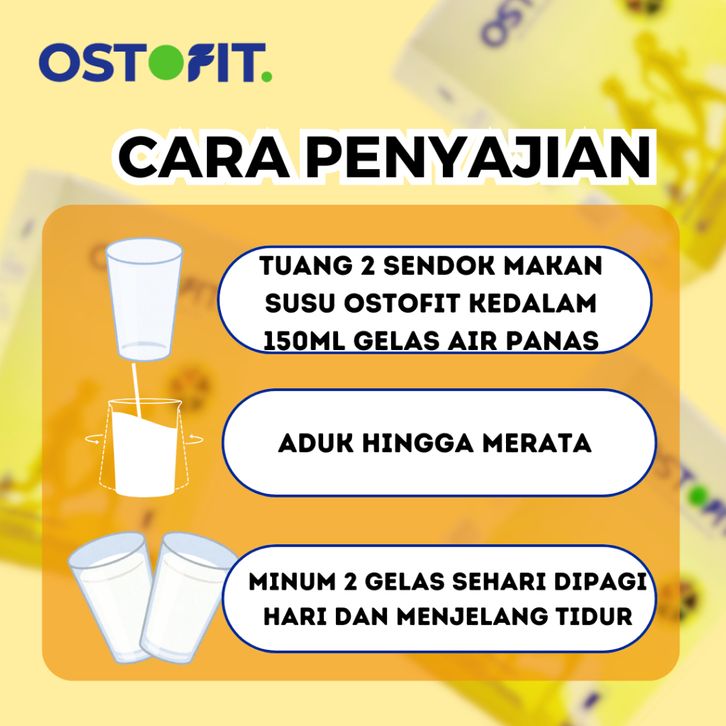 OSTOFIT.

CARA PENYAJIAN

TUANG 2 SENDOK MAKAN SUSU OSTOFIT KEDALAM 150ML GELAS AIR PANAS

ADUK HINGGA MERATA

MINUM 2 GELAS SEHARI DIPAGI HARI DAN MENJELANG TIDUR